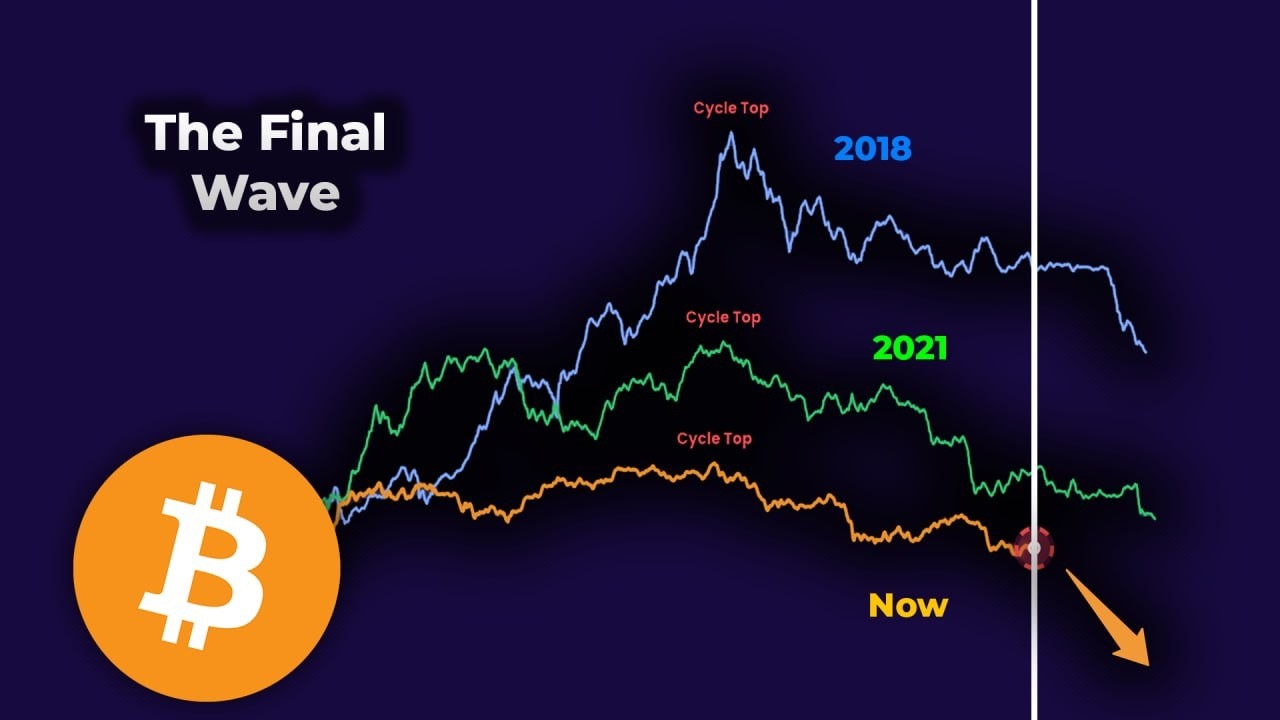 The Final Wave

Cycle Top

2018

Cycle Top

2021

Cycle Top

Now